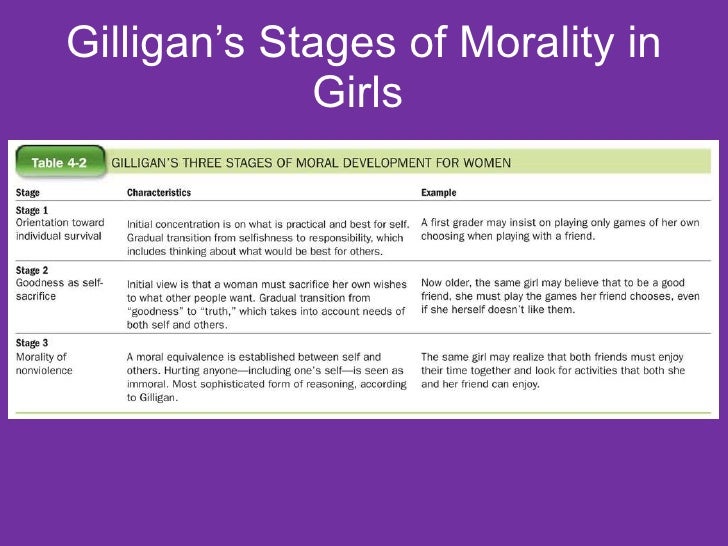 Gilligan's Stages of Morality in Girls

Table 4-2 GILLIGAN'S THREE STAGES OF MORAL DEVELOPMENT FOR WOMEN

| Stage | Characteristics | Example |
|---|---|---|
| Stage 1 Orientation toward individual survival | Initial concentration is on what is practical and best for self. Gradual transition from selfishness to responsibility, which includes thinking about what would be best for others. | A first grader may insist on playing only games of her own choosing when playing with a friend. |
| Stage 2 Goodness as self-sacrifice | Initial view is that a woman must sacrifice her own wishes to what other people want. Gradual transition from "goodness" to "truth," which takes into account needs of both self and others. | Now older, the same girl may believe that to be a good friend, she must play the games her friend chooses, even if she herself doesn't like them. |
| Stage 3 Morality of nonviolence | A moral equivalence is established between self and others. Hurting anyone—including one's self—is seen as immoral. Most sophisticated form of reasoning, according to Gilligan. | The same girl may realize that both friends must enjoy their time together and look for activities that both she and her friend can enjoy. |